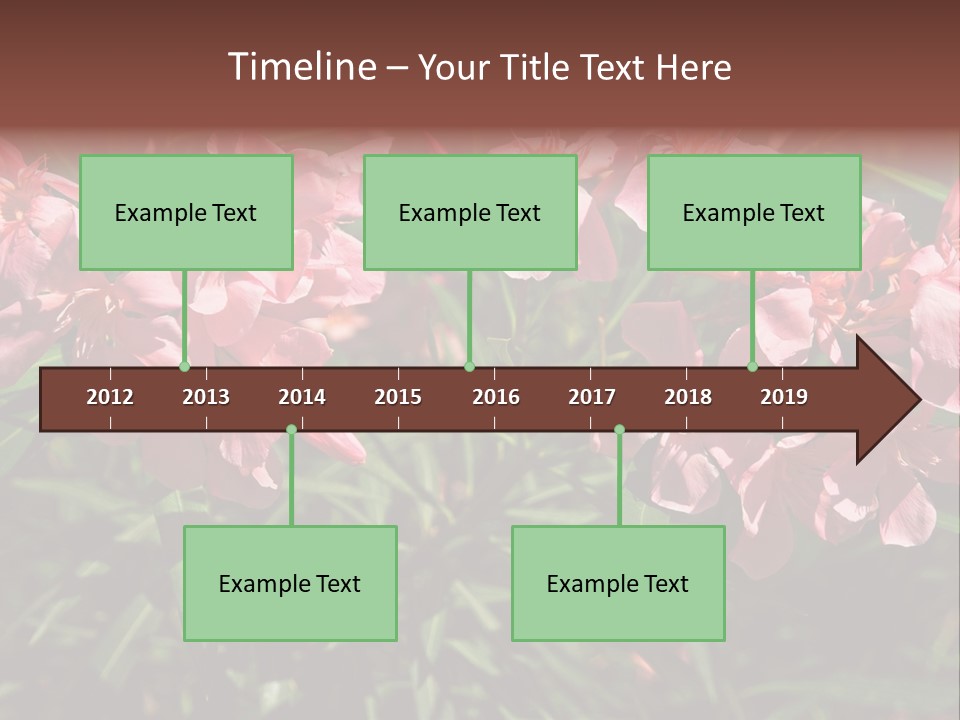 Timeline – Your Title Text Here

Example Text

Example Text

Example Text

2012 2013 2014 2015 2016 2017 2018 2019

Example Text

Example Text